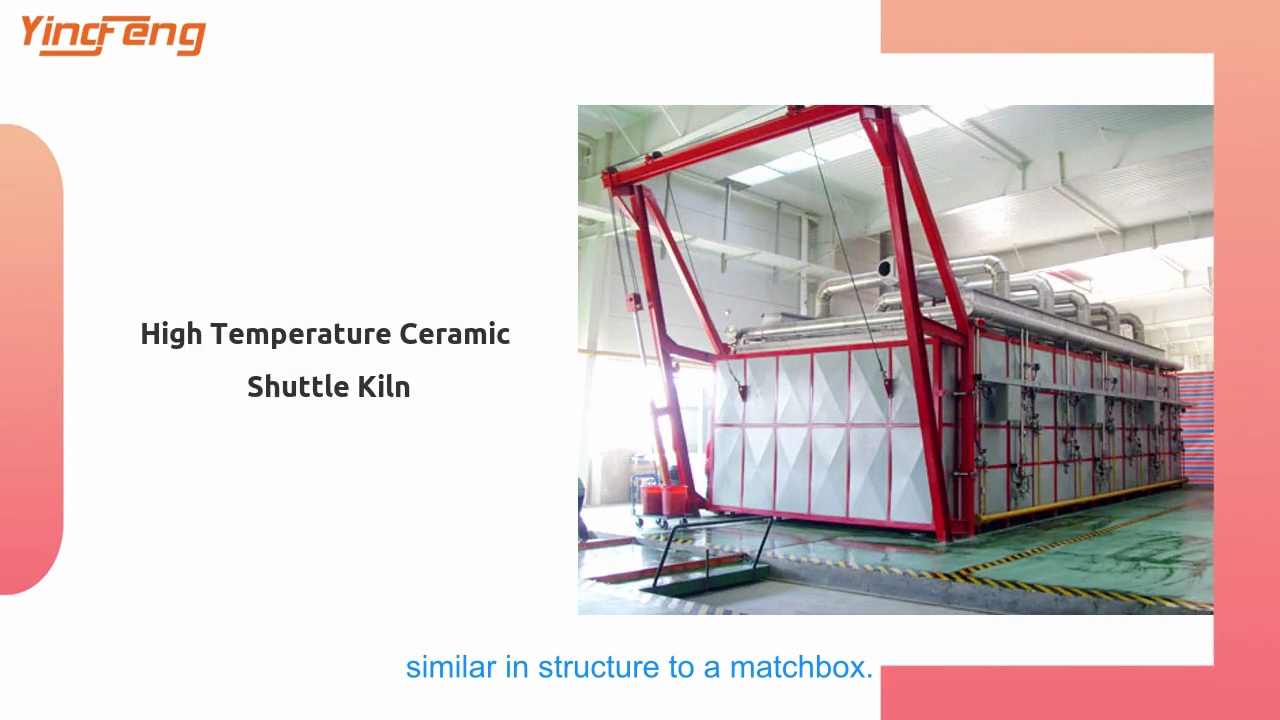 YingFeng

High Temperature Ceramic Shuttle Kiln

similar in structure to a matchbox.